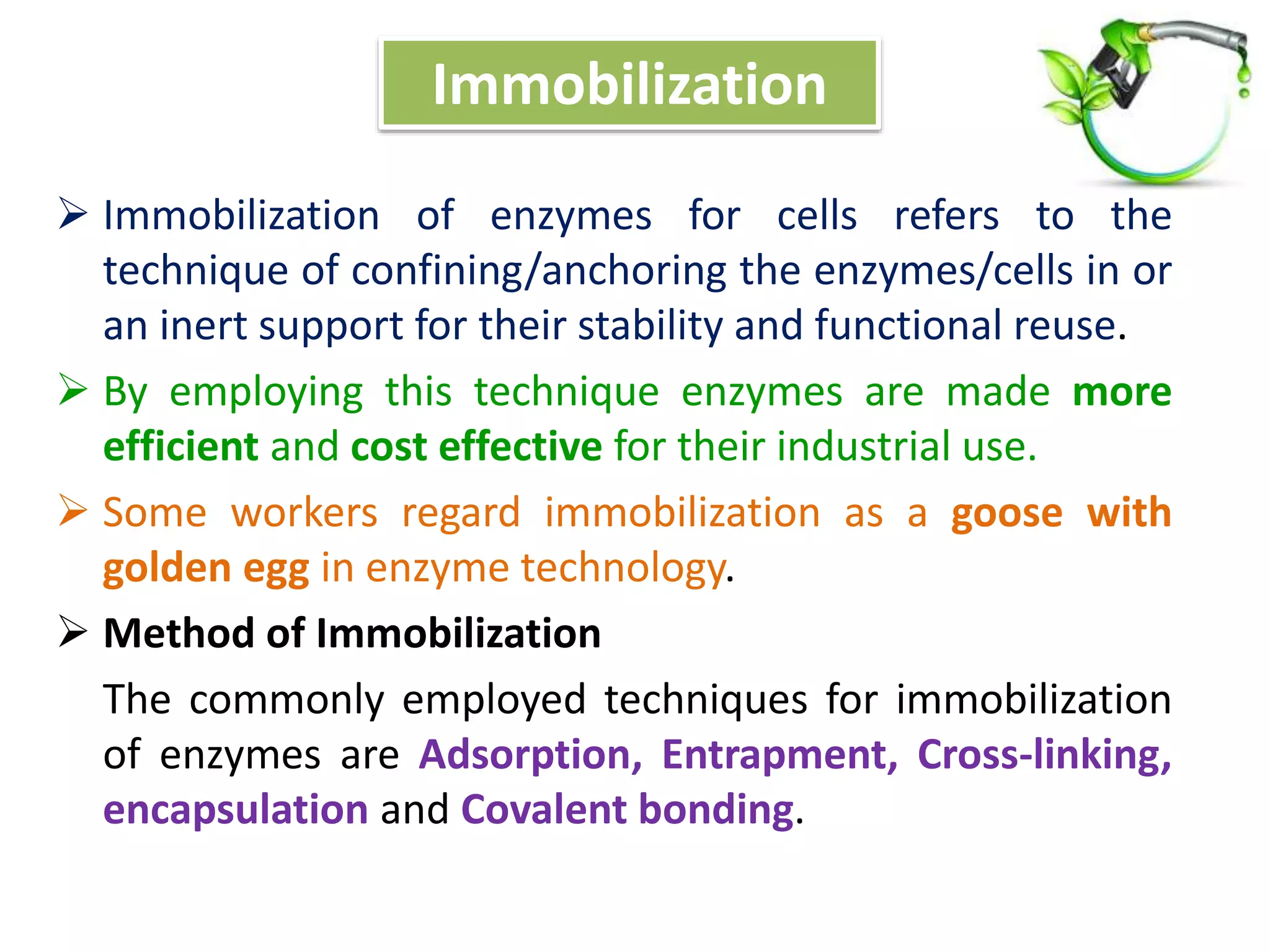 Immobilization

➢ Immobilization of enzymes for cells refers to the technique of confining/anchoring the enzymes/cells in or an inert support for their stability and functional reuse.

➢ By employing this technique enzymes are made more efficient and cost effective for their industrial use.

➢ Some workers regard immobilization as a goose with golden egg in enzyme technology.

➢ Method of Immobilization

The commonly employed techniques for immobilization of enzymes are Adsorption, Entrapment, Cross-linking, encapsulation and Covalent bonding.